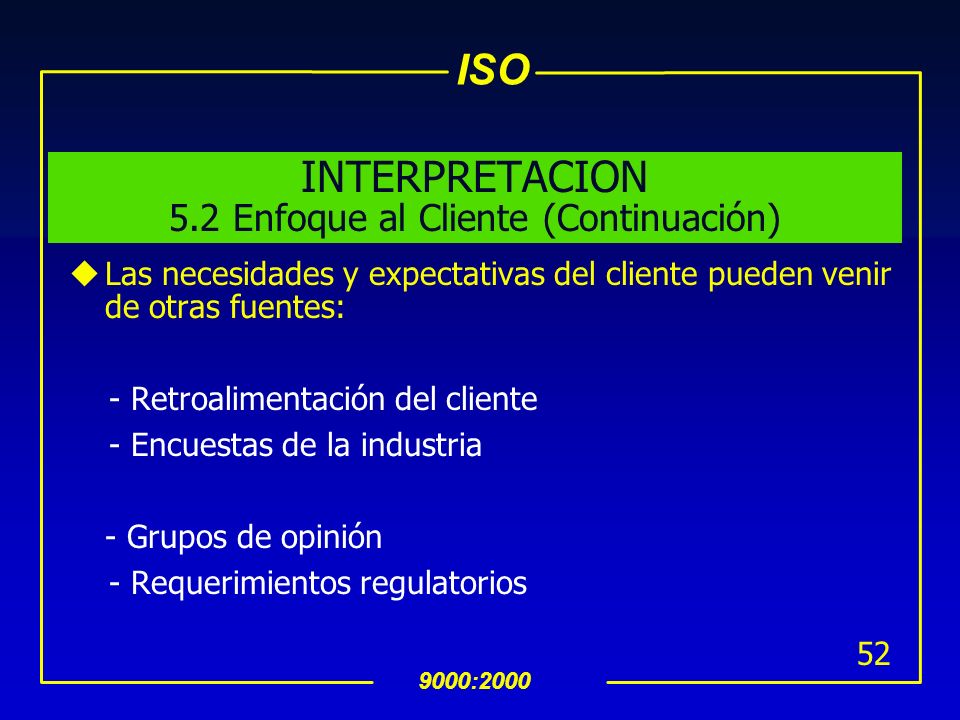 ISO

INTERPRETACION
5.2 Enfoque al Cliente (Continuación)

Las necesidades y expectativas del cliente pueden venir de otras fuentes:

- Retroalimentación del cliente
- Encuestas de la industria

- Grupos de opinión
- Requerimientos regulatorios

52

9000:2000